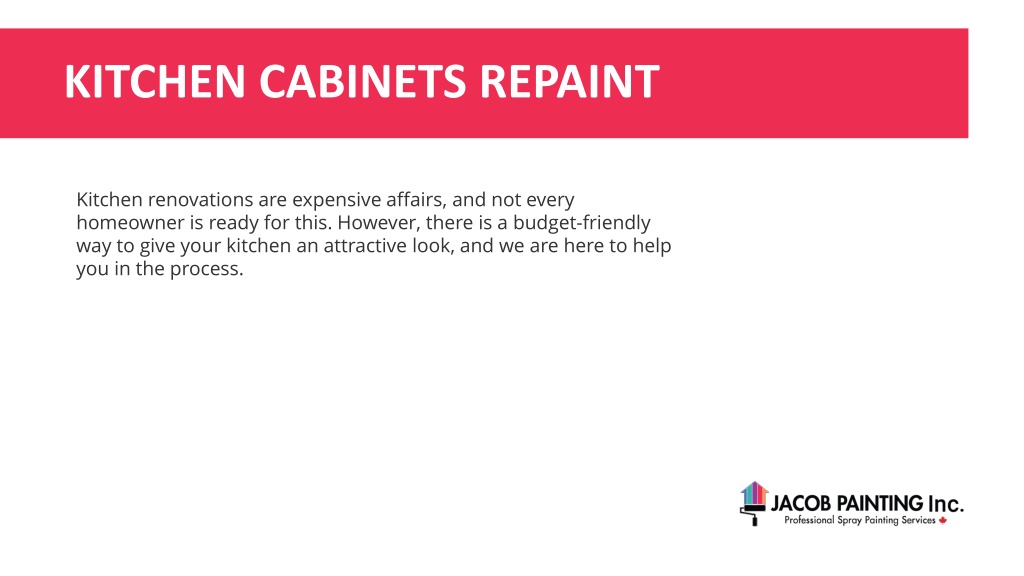 KITCHEN CABINETS REPAINT

Kitchen renovations are expensive affairs, and not every homeowner is ready for this. However, there is a budget-friendly way to give your kitchen an attractive look, and we are here to help you in the process.

JACOB PAINTING Inc.
Professional Spray Painting Services